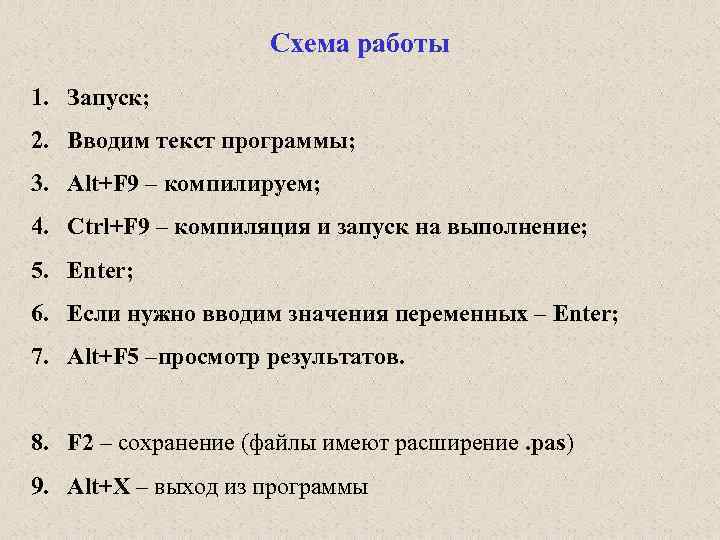 Схема работы

1. Запуск;
2. Вводим текст программы;
3. Alt+F9 – компилируем;
4. Ctrl+F9 – компиляция и запуск на выполнение;
5. Enter;
6. Если нужно вводим значения переменных – Enter;
7. Alt+F5 –просмотр результатов.

8. F2 – сохранение (файлы имеют расширение .pas)
9. Alt+X – выход из программы